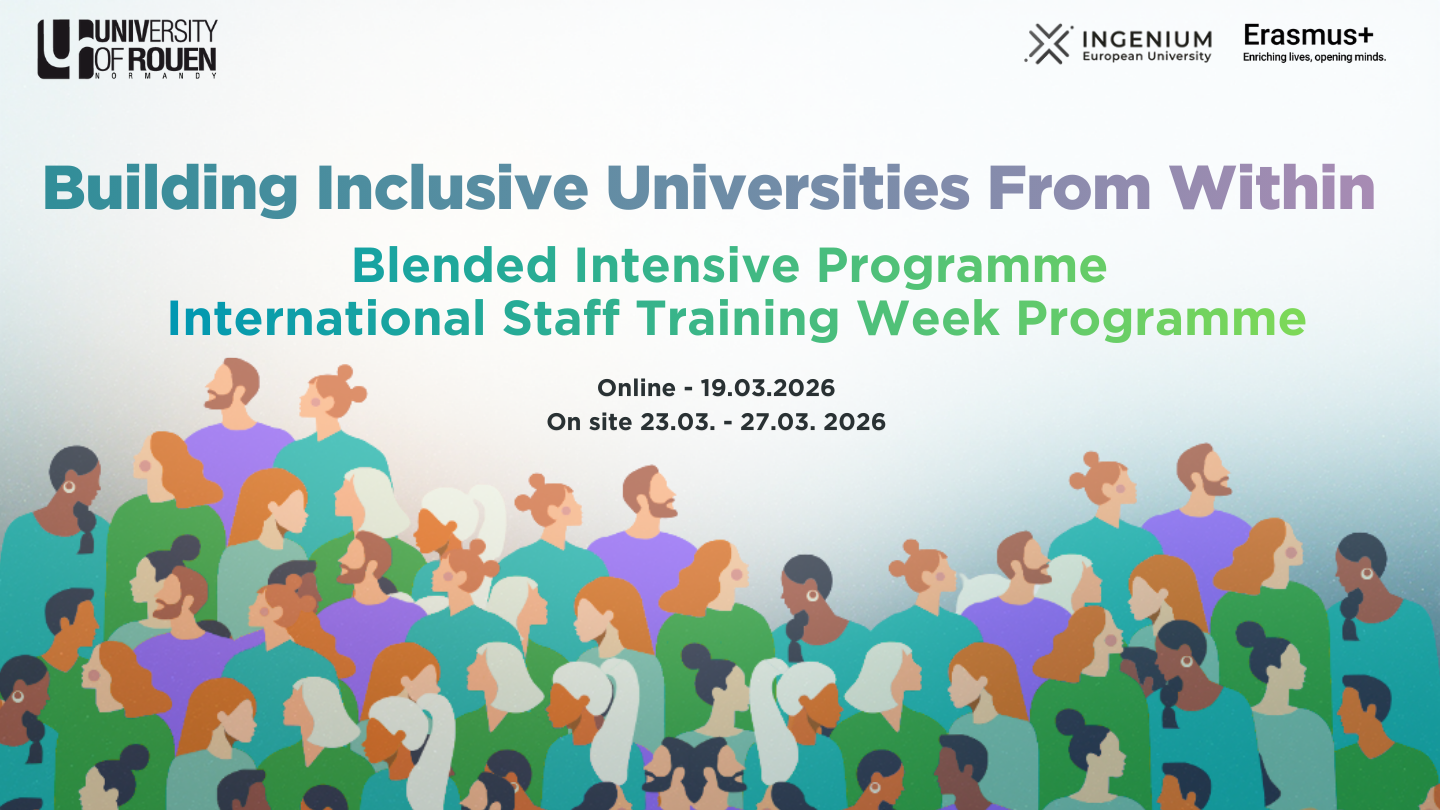 UNIVERSITY OF ROUEN NORMANDY

INGENIUM European University

Erasmus+ Enriching lives, opening minds.

Building Inclusive Universities From Within

Blended Intensive Programme
International Staff Training Week Programme

Online - 19.03.2026
On site 23.03. - 27.03. 2026